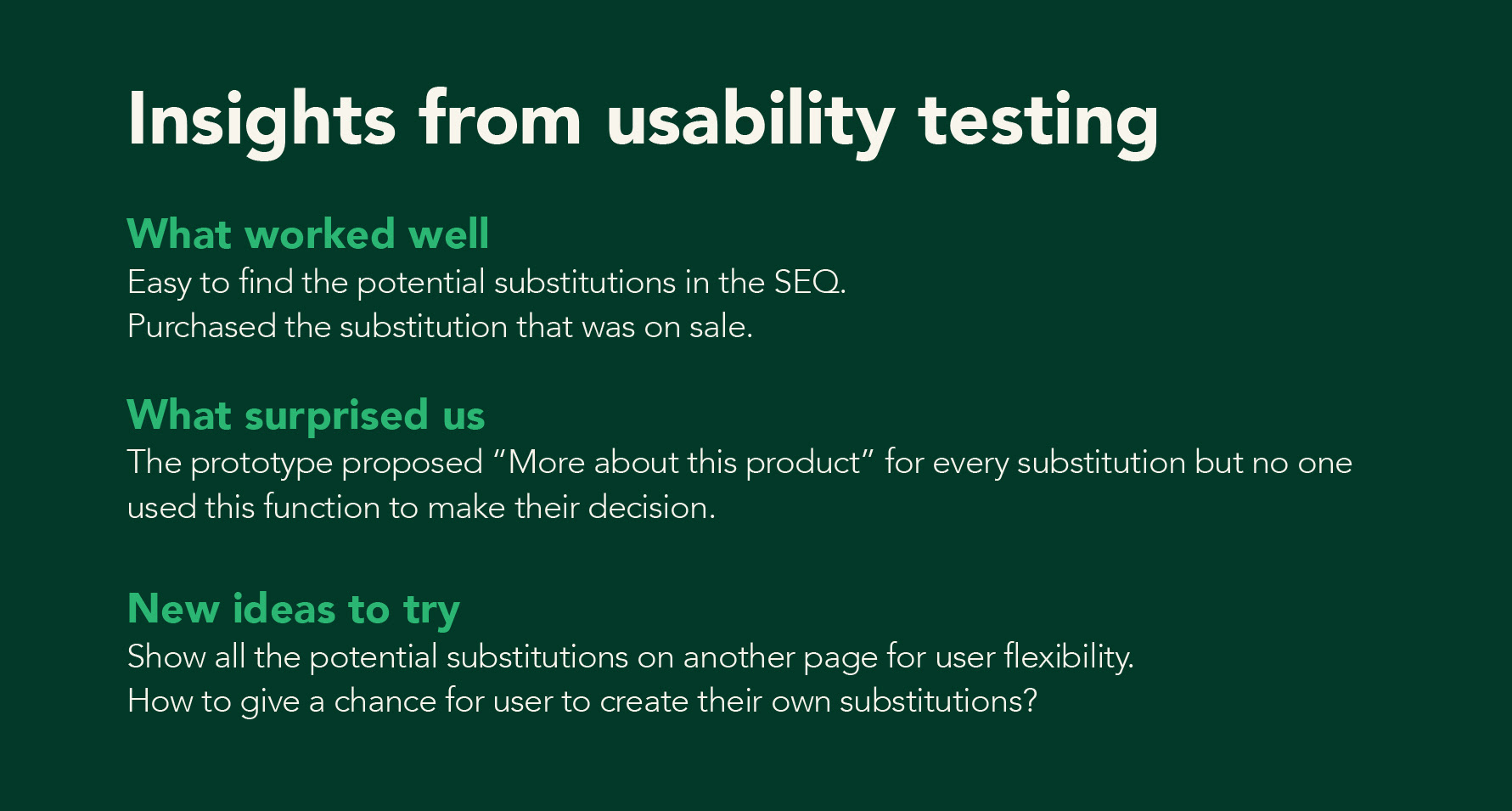 Insights from usability testing

What worked well
Easy to find the potential substitutions in the SEQ.
Purchased the substitution that was on sale.

What surprised us
The prototype proposed “More about this product” for every substitution but no one used this function to make their decision.

New ideas to try
Show all the potential substitutions on another page for user flexibility.
How to give a chance for user to create their own substitutions?